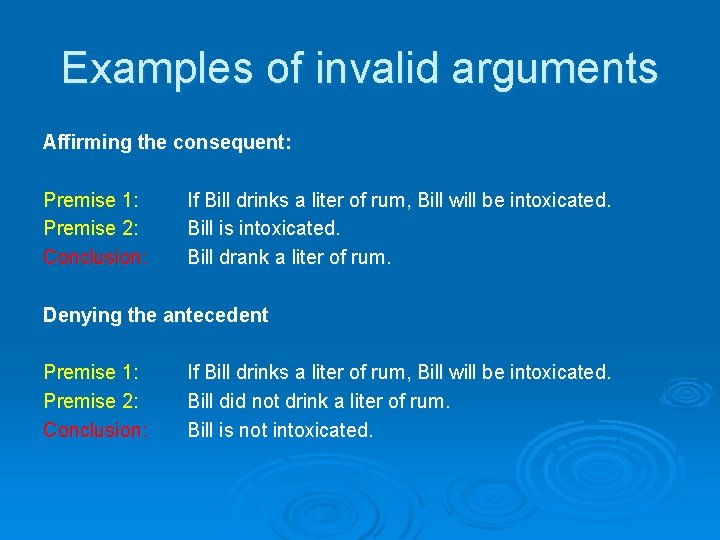 Examples of invalid arguments

Affirming the consequent:

Premise 1: If Bill drinks a liter of rum, Bill will be intoxicated.
Premise 2: Bill is intoxicated.
Conclusion: Bill drank a liter of rum.

Denying the antecedent

Premise 1: If Bill drinks a liter of rum, Bill will be intoxicated.
Premise 2: Bill did not drink a liter of rum.
Conclusion: Bill is not intoxicated.